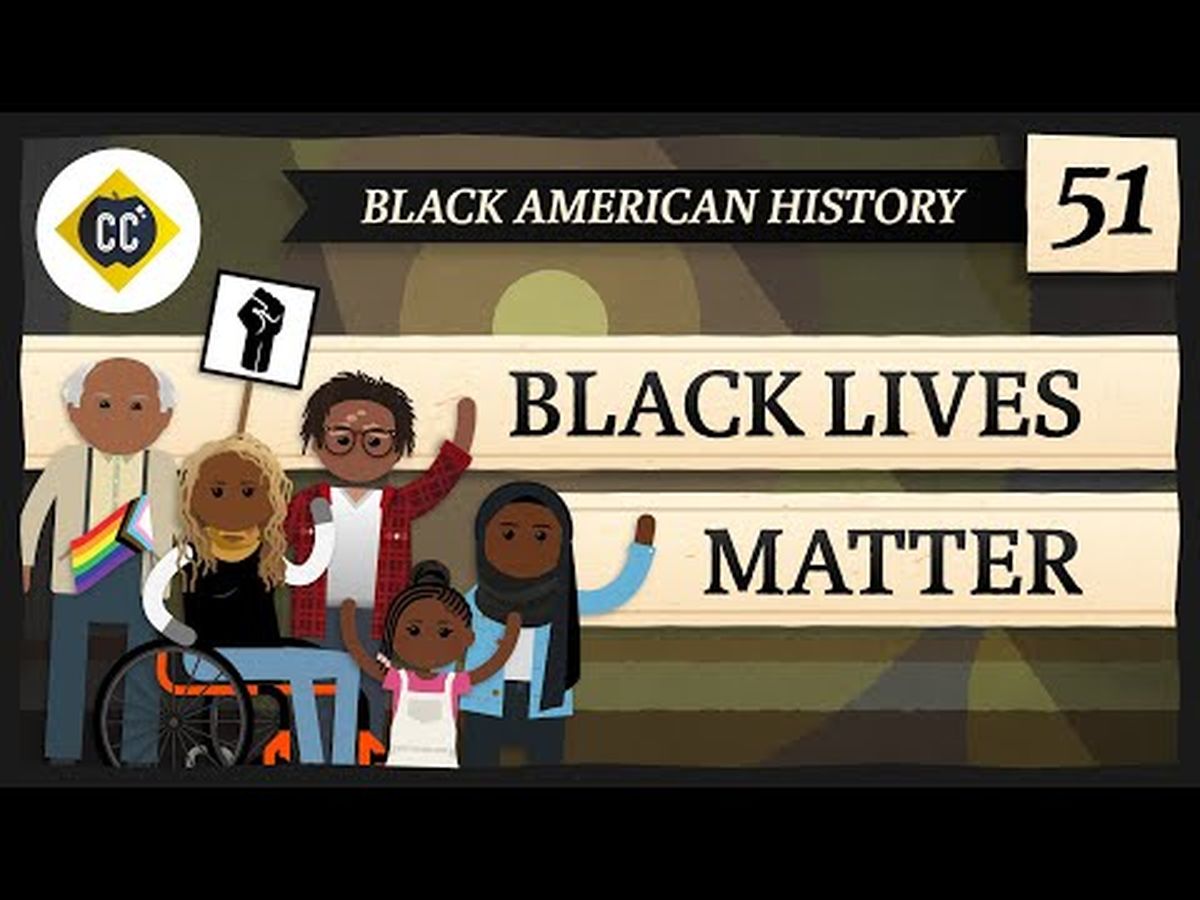 CC

BLACK AMERICAN HISTORY

51

BLACK LIVES

MATTER